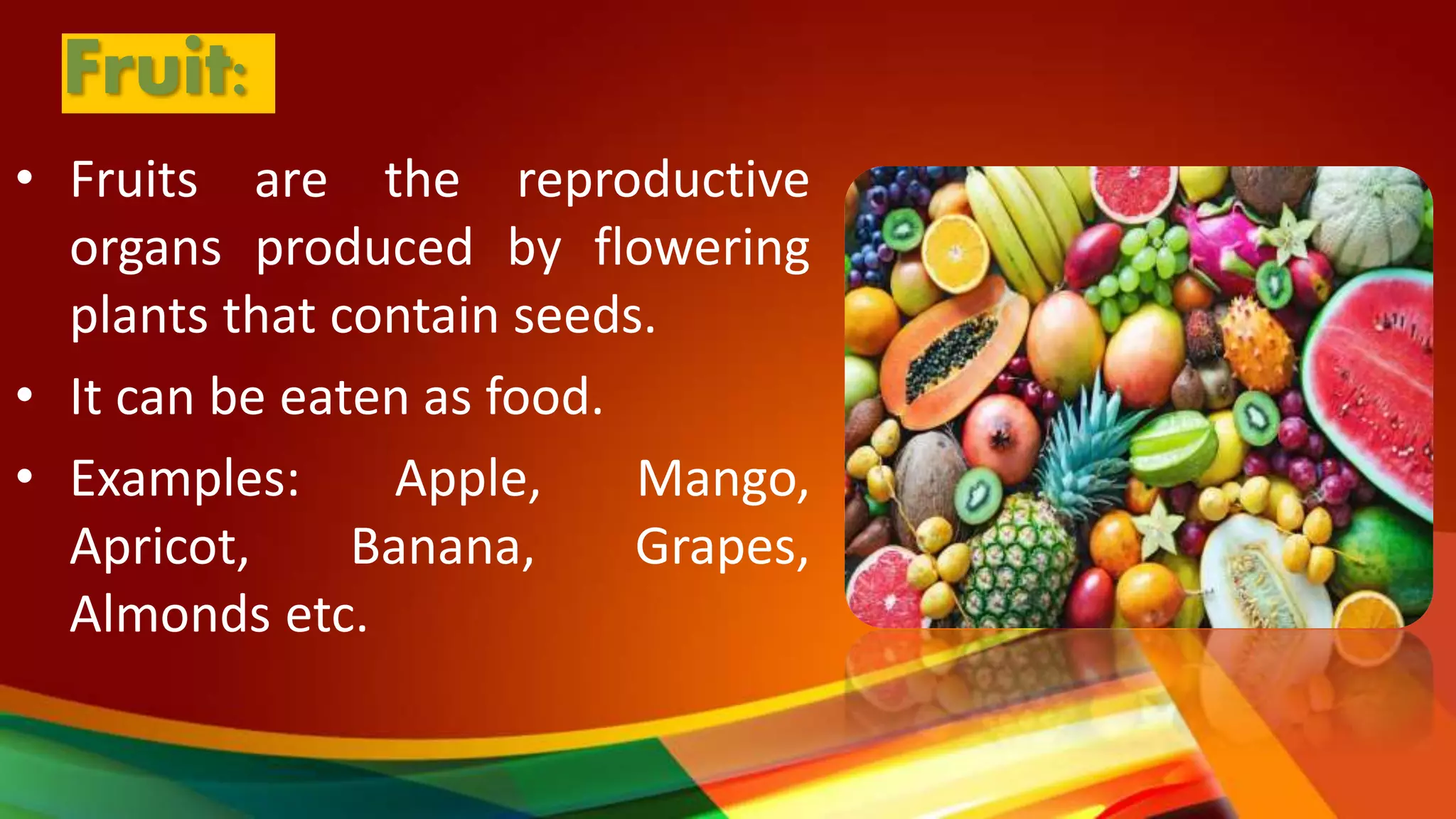 Fruit:

• Fruits are the reproductive organs produced by flowering plants that contain seeds.

• It can be eaten as food.

• Examples: Apple, Mango, Apricot, Banana, Grapes, Almonds etc.